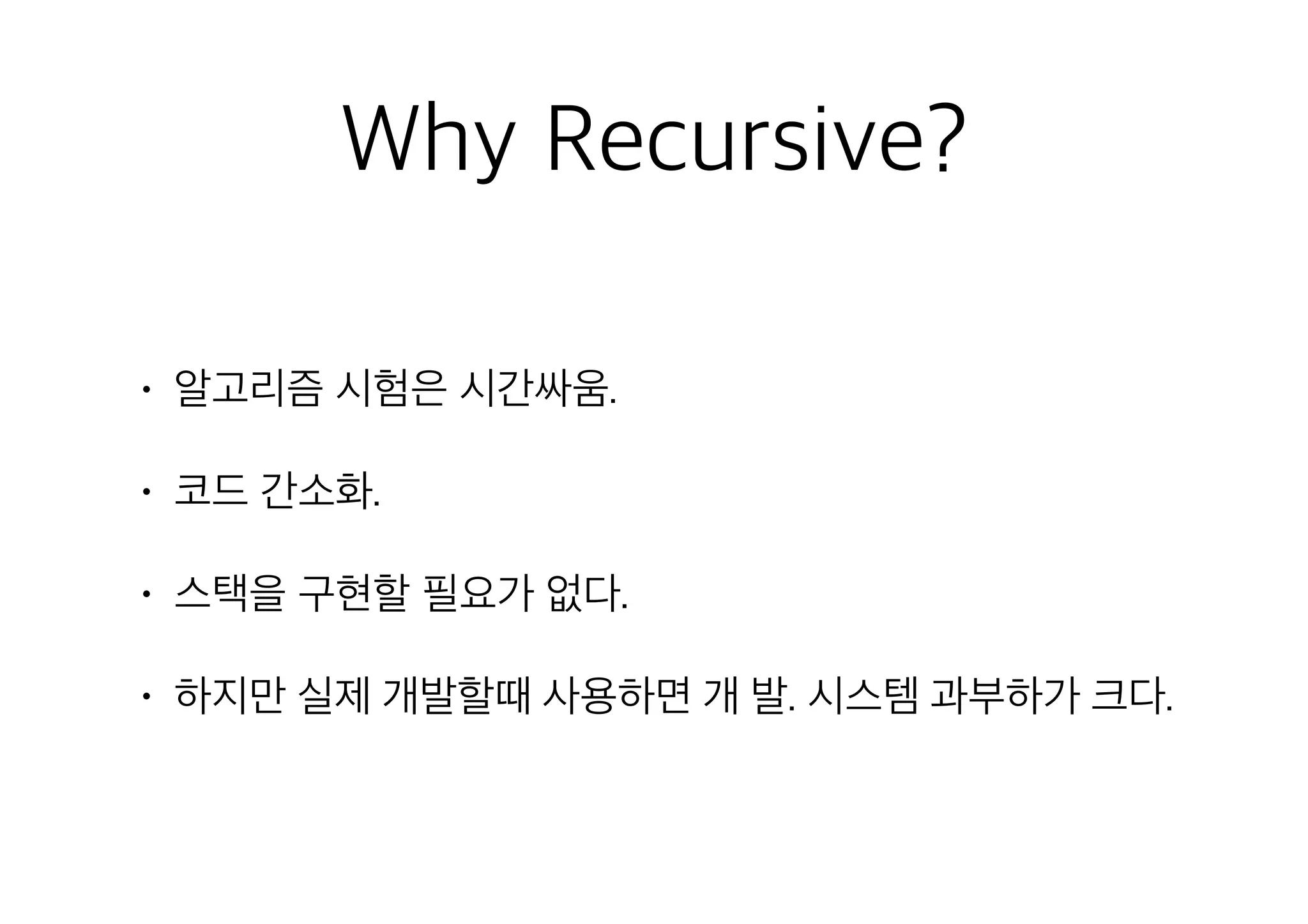 Why Recursive?

• 알고리즘 시험은 시간싸움.

• 코드 간소화.

• 스택을 구현할 필요가 없다.

• 하지만 실제 개발할때 사용하면 개 발. 시스템 과부하가 크다.